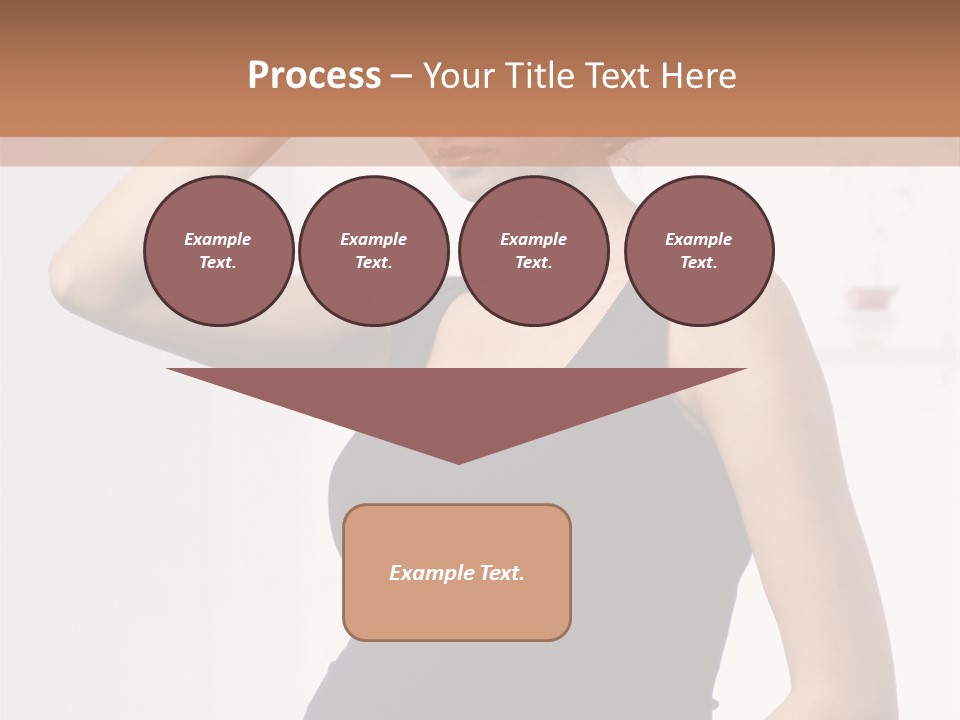 Process – Your Title Text Here

Example Text.

Example Text.

Example Text.

Example Text.

Example Text.